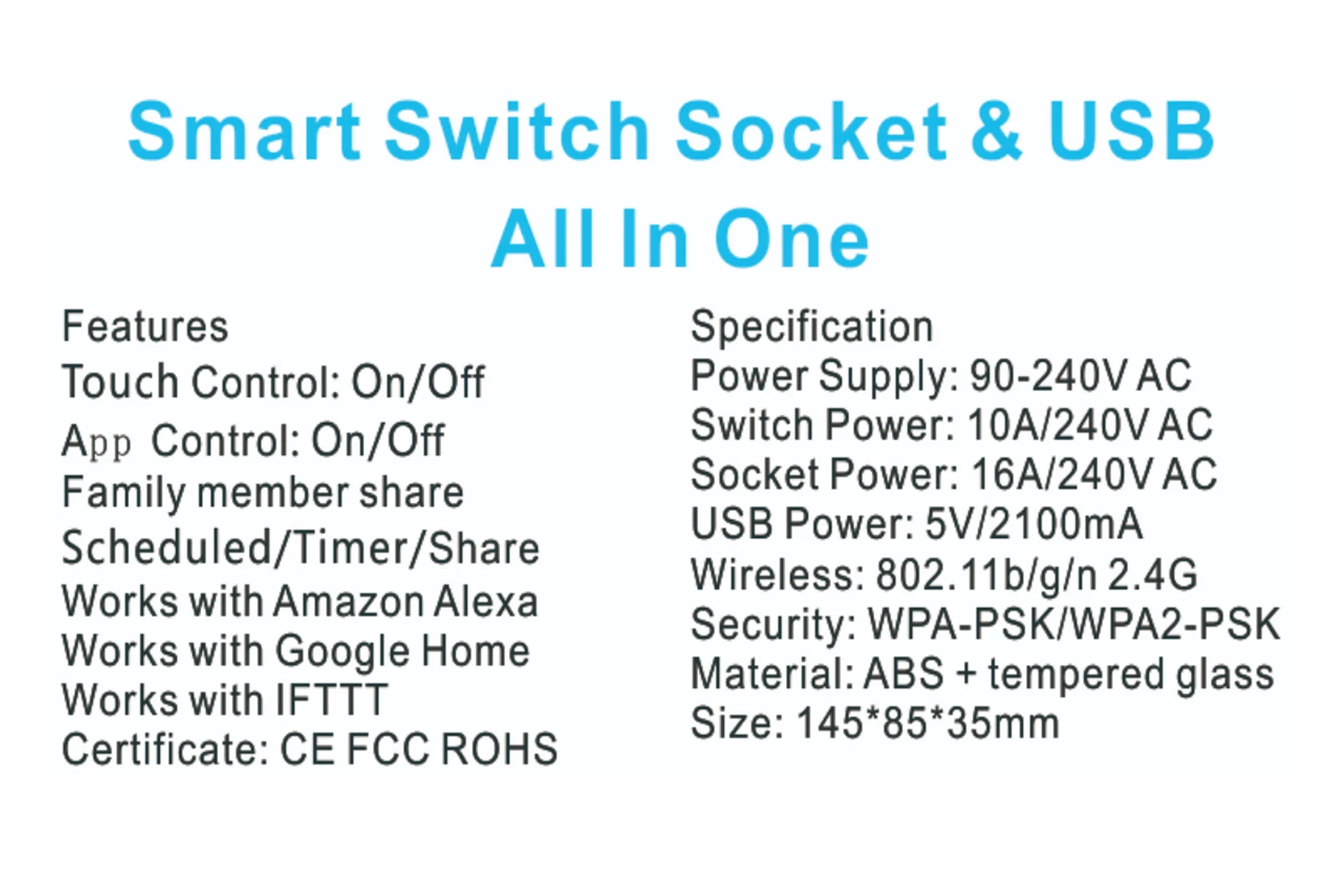 Smart Switch Socket & USB
All In One

Features
Touch Control: On/Off
App Control: On/Off
Family member share
Scheduled/Timer/Share
Works with Amazon Alexa
Works with Google Home
Works with IFTTT
Certificate: CE FCC ROHS

Specification
Power Supply: 90-240V AC
Switch Power: 10A/240V AC
Socket Power: 16A/240V AC
USB Power: 5V/2100mA
Wireless: 802.11b/g/n 2.4G
Security: WPA-PSK/WPA2-PSK
Material: ABS + tempered glass
Size: 145*85*35mm